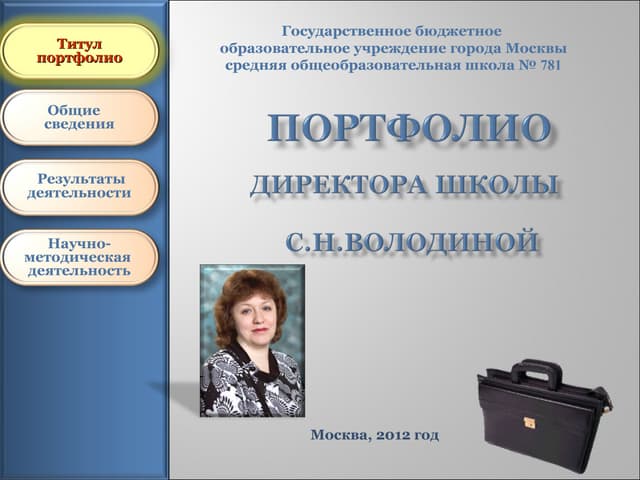 Титул портфолио

Общие сведения

Результаты деятельности

Научно-методическая деятельность

Государственное бюджетное образовательное учреждение города Москвы средняя общеобразовательная школа № 781

ПОРТФОЛИО

ДИРЕКТОРА ШКОЛЫ

С.Н.ВОЛОДИНОЙ

Москва, 2012 год